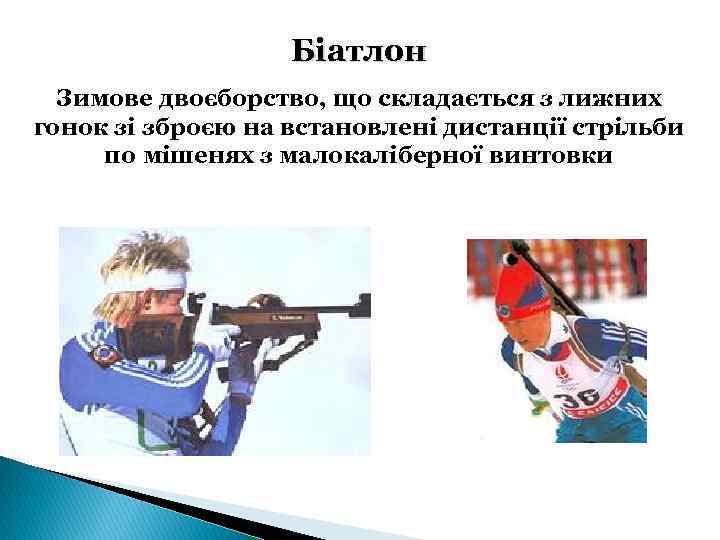 Біатлон

Зимове двоєборство, що складається з лижних гонок зі зброєю на встановлені дистанції стрільби по мішенях з малокаліберної винтовки

36